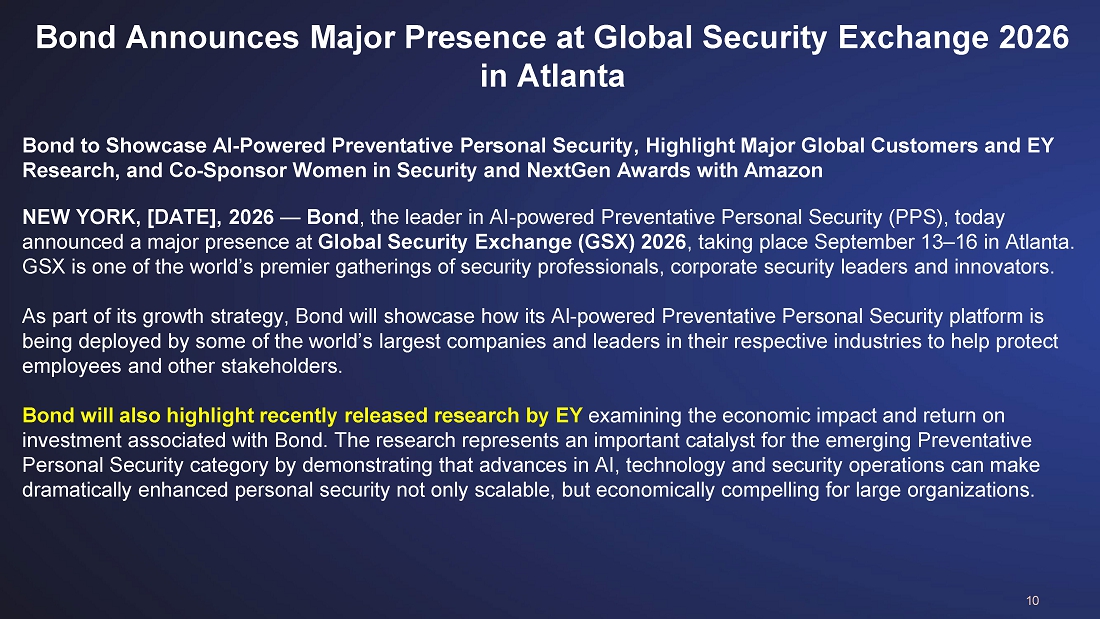 Bond Announces Major Presence at Global Security Exchange 2026 in Atlanta

Bond to Showcase AI-Powered Preventative Personal Security, Highlight Major Global Customers and EY Research, and Co-Sponsor Women in Security and NextGen Awards with Amazon

NEW YORK, [DATE], 2026 — Bond, the leader in AI-powered Preventative Personal Security (PPS), today announced a major presence at Global Security Exchange (GSX) 2026, taking place September 13–16 in Atlanta. GSX is one of the world's premier gatherings of security professionals, corporate security leaders and innovators.

As part of its growth strategy, Bond will showcase how its AI-powered Preventative Personal Security platform is being deployed by some of the world's largest companies and leaders in their respective industries to help protect employees and other stakeholders.

Bond will also highlight recently released research by EY examining the economic impact and return on investment associated with Bond. The research represents an important catalyst for the emerging Preventative Personal Security category by demonstrating that advances in AI, technology and security operations can make dramatically enhanced personal security not only scalable, but economically compelling for large organizations.

10